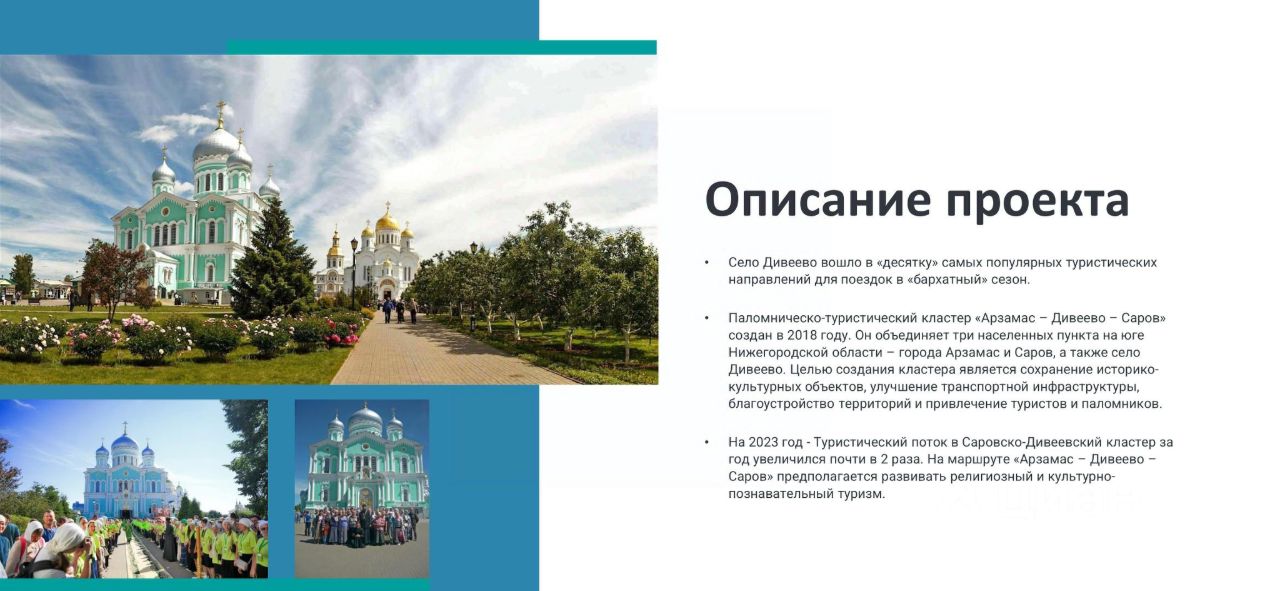 Описание проекта

• Село Дивеево вошло в «десятку» самых популярных туристических направлений для поездок в «бархатный» сезон.

• Паломническо-туристический кластер «Арзамас – Дивеево – Саров» создан в 2018 году. Он объединяет три населенных пункта на юге Нижегородской области – города Арзамас и Саров, а также село Дивеево. Целью создания кластера является сохранение историко-культурных объектов, улучшение транспортной инфраструктуры, благоустройство территорий и привлечение туристов и паломников.

• На 2023 год - Туристический поток в Саровско-Дивеевский кластер за год увеличился почти в 2 раза. На маршруте «Арзамас – Дивеево – Саров» предполагается развивать религиозный и культурно-познавательный туризм.